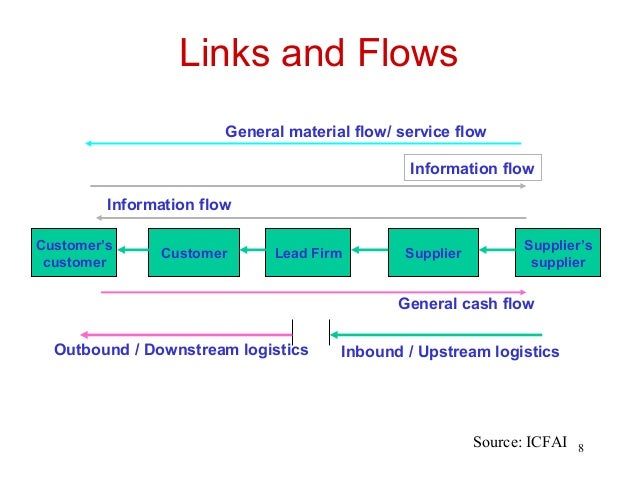 Links and Flows

General material flow/ service flow

Information flow

Information flow

Customer's customer

Customer

Lead Firm

Supplier

Supplier's supplier

General cash flow

Outbound / Downstream logistics

Inbound / Upstream logistics

Source: ICFAI

8